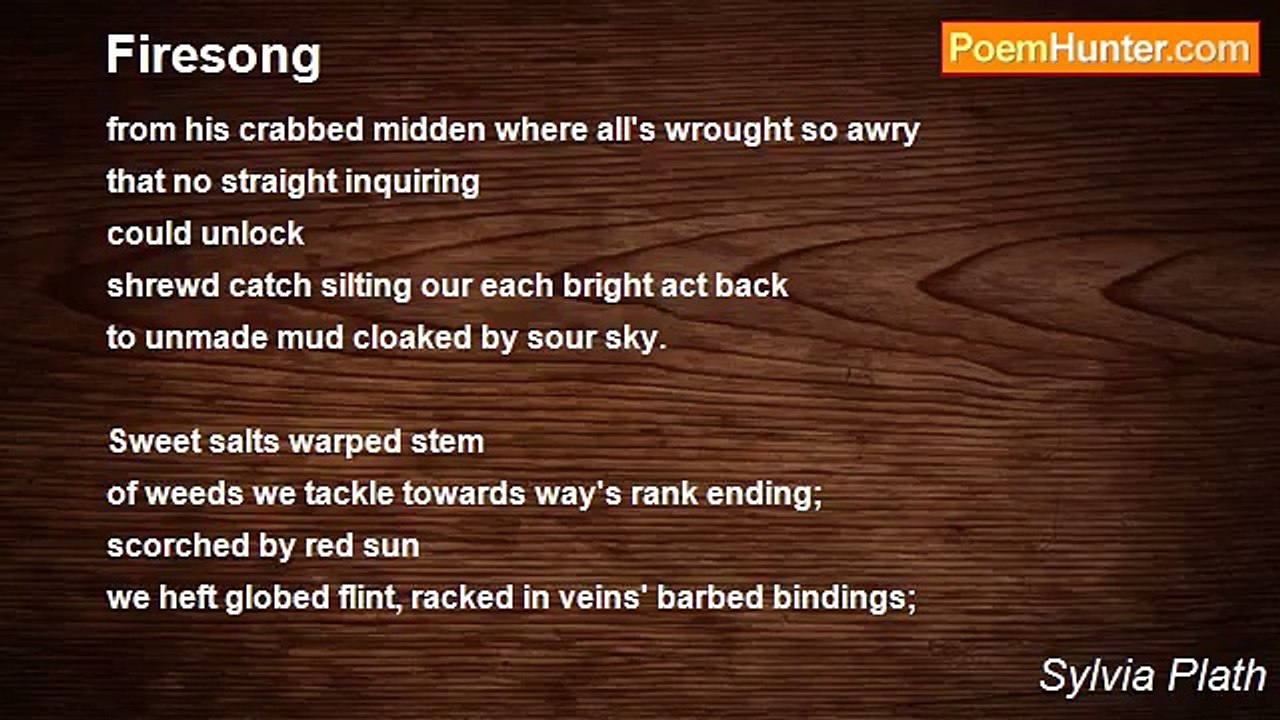 Firesong

PoemHunter.com

from his crabbed midden where all's wrought so awry
that no straight inquiring
could unlock
shrewd catch silting our each bright act back
to unmade mud cloaked by sour sky.

Sweet salts warped stem
of weeds we tackle towards way's rank ending;
scorched by red sun
we heft globed flint, racked in veins' barbed bindings;

Sylvia Plath